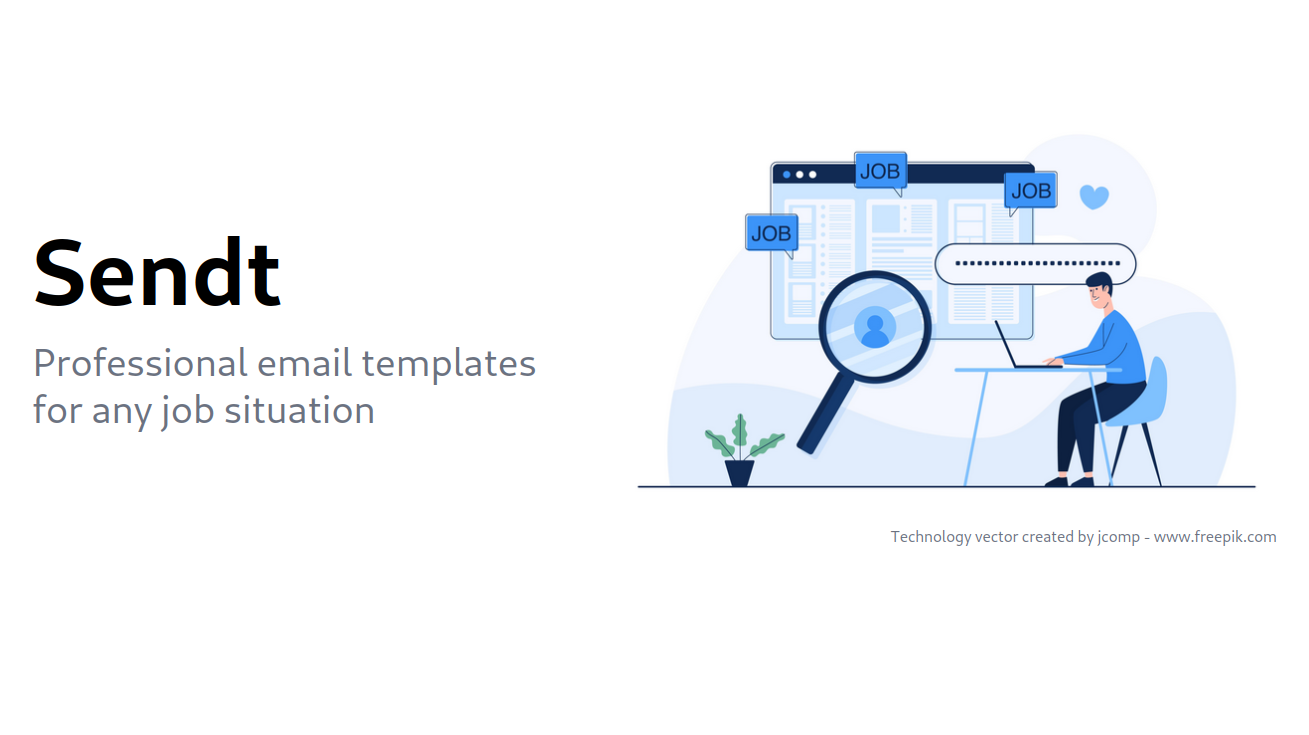 Sendt

Professional email templates for any job situation

JOB

JOB

JOB

Technology vector created by jcomp - www.freepik.com